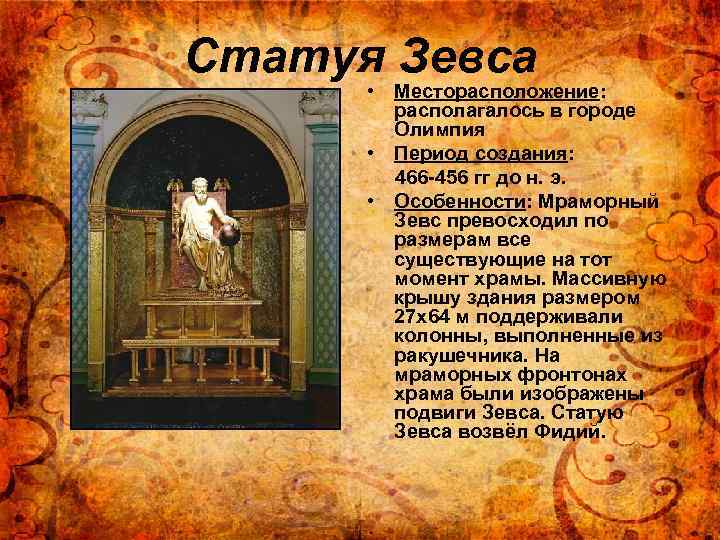 Статуя Зевса

• Месторасположение: располагалось в городе Олимпия

• Период создания: 466-456 гг до н. э.

• Особенности: Мраморный Зевс превосходил по размерам все существующие на тот момент храмы. Массивную крышу здания размером 27х64 м поддерживали колонны, выполненные из ракушечника. На мраморных фронтонах храма были изображены подвиги Зевса. Статую Зевса возвёл Фидий.